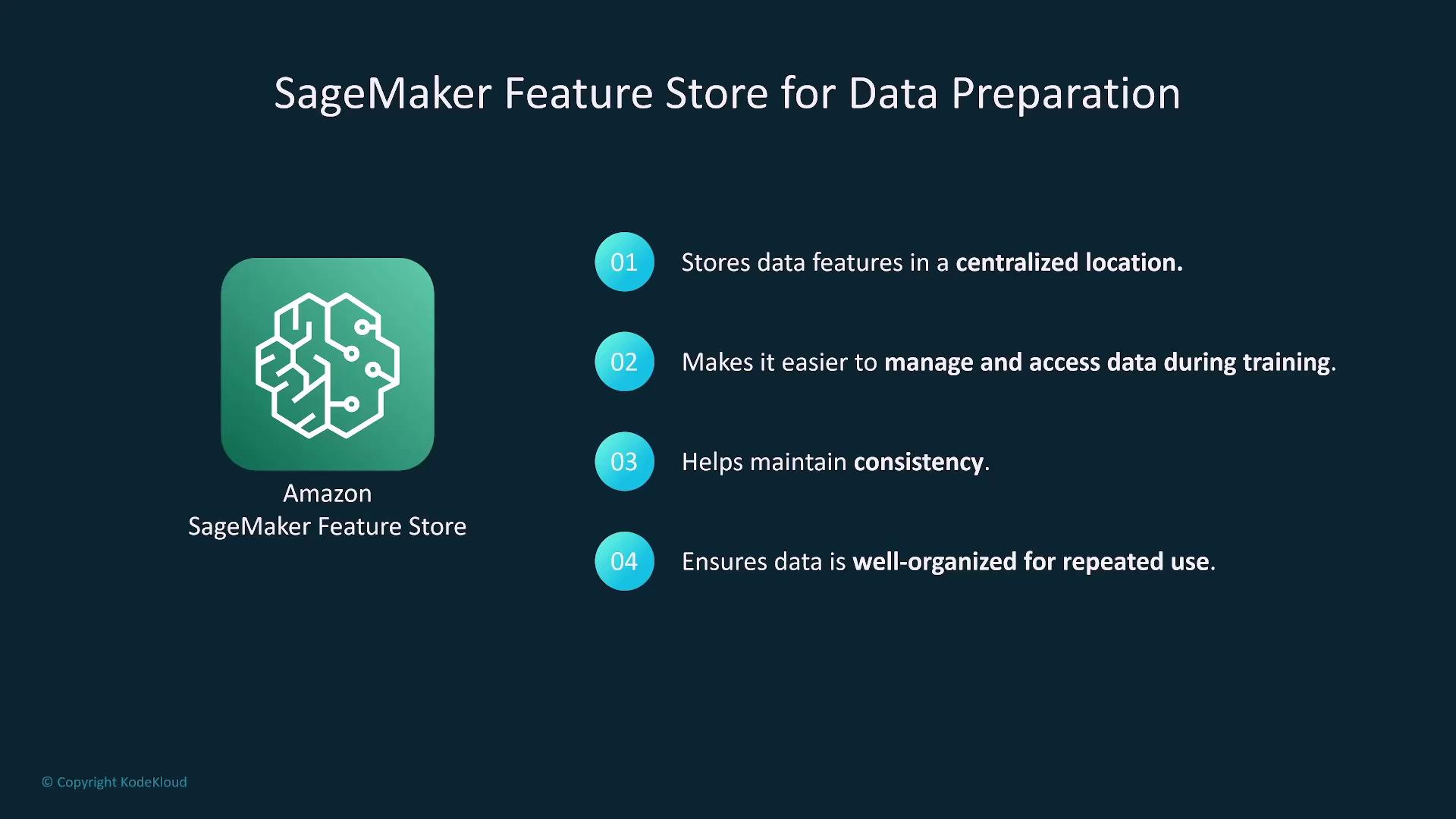 SageMaker Feature Store for Data Preparation

Amazon
SageMaker Feature Store

01 Stores data features in a centralized location.

02 Makes it easier to manage and access data during training.

03 Helps maintain consistency.

04 Ensures data is well-organized for repeated use.

© Copyright KodeKloud